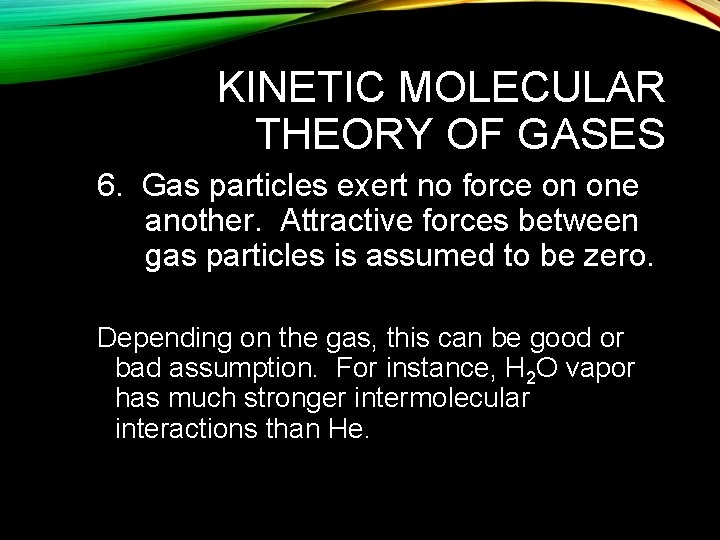 KINETIC MOLECULAR THEORY OF GASES

6. Gas particles exert no force on one another. Attractive forces between gas particles is assumed to be zero.

Depending on the gas, this can be good or bad assumption. For instance, $H_2O$ vapor has much stronger intermolecular interactions than He.